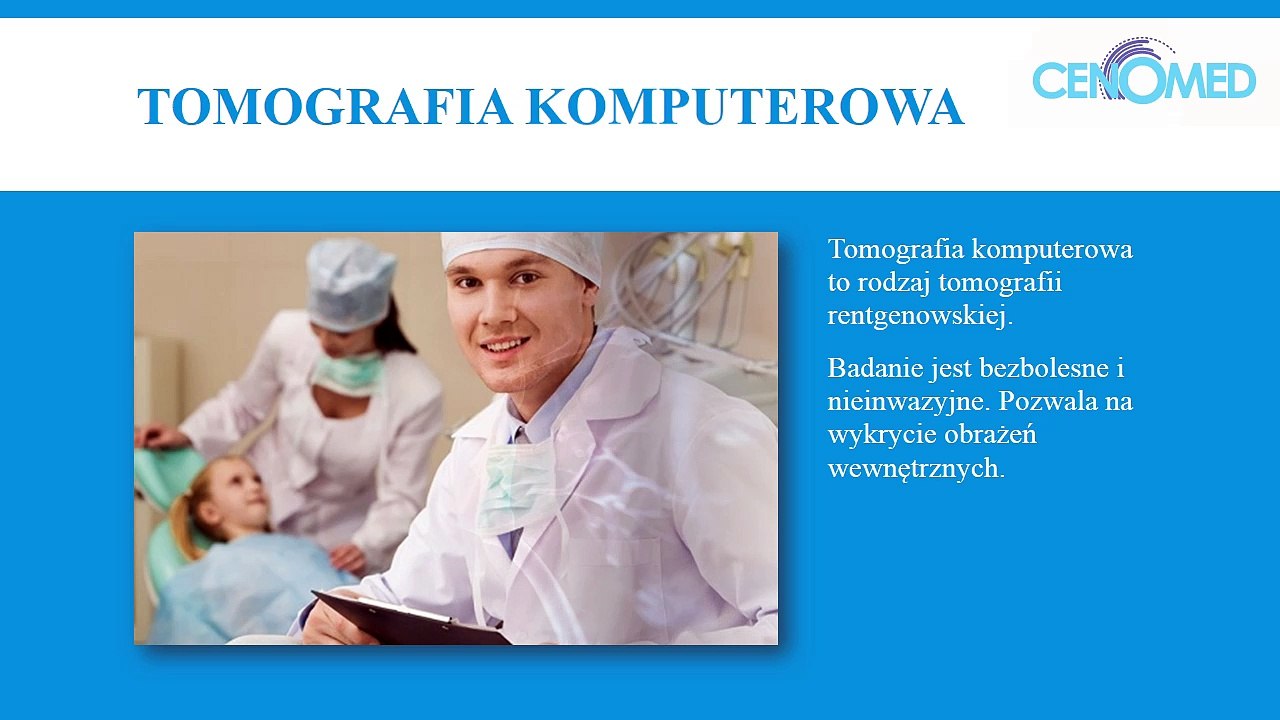 TOMOGRAFIA KOMPUTEROWA

CENOMED

Tomografia komputerowa to rodzaj tomografii rentgenowskiej.

Badanie jest bezbolesne i nieinwazyjne. Pozwala na wykrycie obrażeń wewnętrznych.